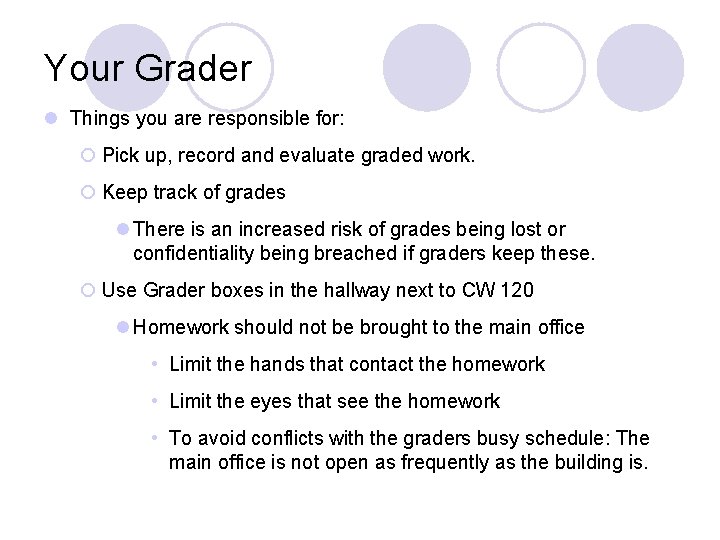 Your Grader

Things you are responsible for:

Pick up, record and evaluate graded work.

Keep track of grades

There is an increased risk of grades being lost or confidentiality being breached if graders keep these.

Use Grader boxes in the hallway next to CW 120

Homework should not be brought to the main office

Limit the hands that contact the homework

Limit the eyes that see the homework

To avoid conflicts with the graders busy schedule: The main office is not open as frequently as the building is.